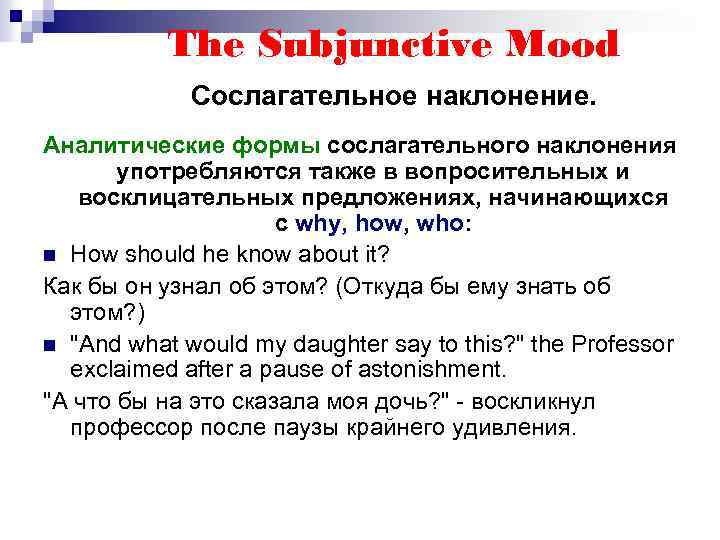 The Subjunctive Mood

Сослагательное наклонение.

Аналитические формы сослагательного наклонения употребляются также в вопросительных и восклицательных предложениях, начинающихся с why, how, who:

How should he know about it?

Как бы он узнал об этом? (Откуда бы ему знать об этом?)

"And what would my daughter say to this?" the Professor exclaimed after a pause of astonishment.

"А что бы на это сказала моя дочь?" - воскликнул профессор после паузы крайнего удивления.